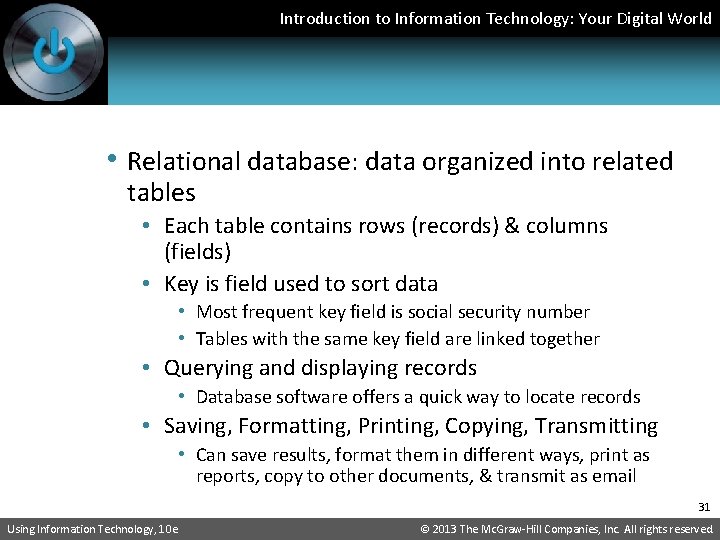 Introduction to Information Technology: Your Digital World

• Relational database: data organized into related tables
  • Each table contains rows (records) & columns (fields)
  • Key is field used to sort data
    • Most frequent key field is social security number
    • Tables with the same key field are linked together
  • Querying and displaying records
    • Database software offers a quick way to locate records
  • Saving, Formatting, Printing, Copying, Transmitting
    • Can save results, format them in different ways, print as reports, copy to other documents, & transmit as email

31

Using Information Technology, 10e

© 2013 The McGraw-Hill Companies, Inc. All rights reserved.